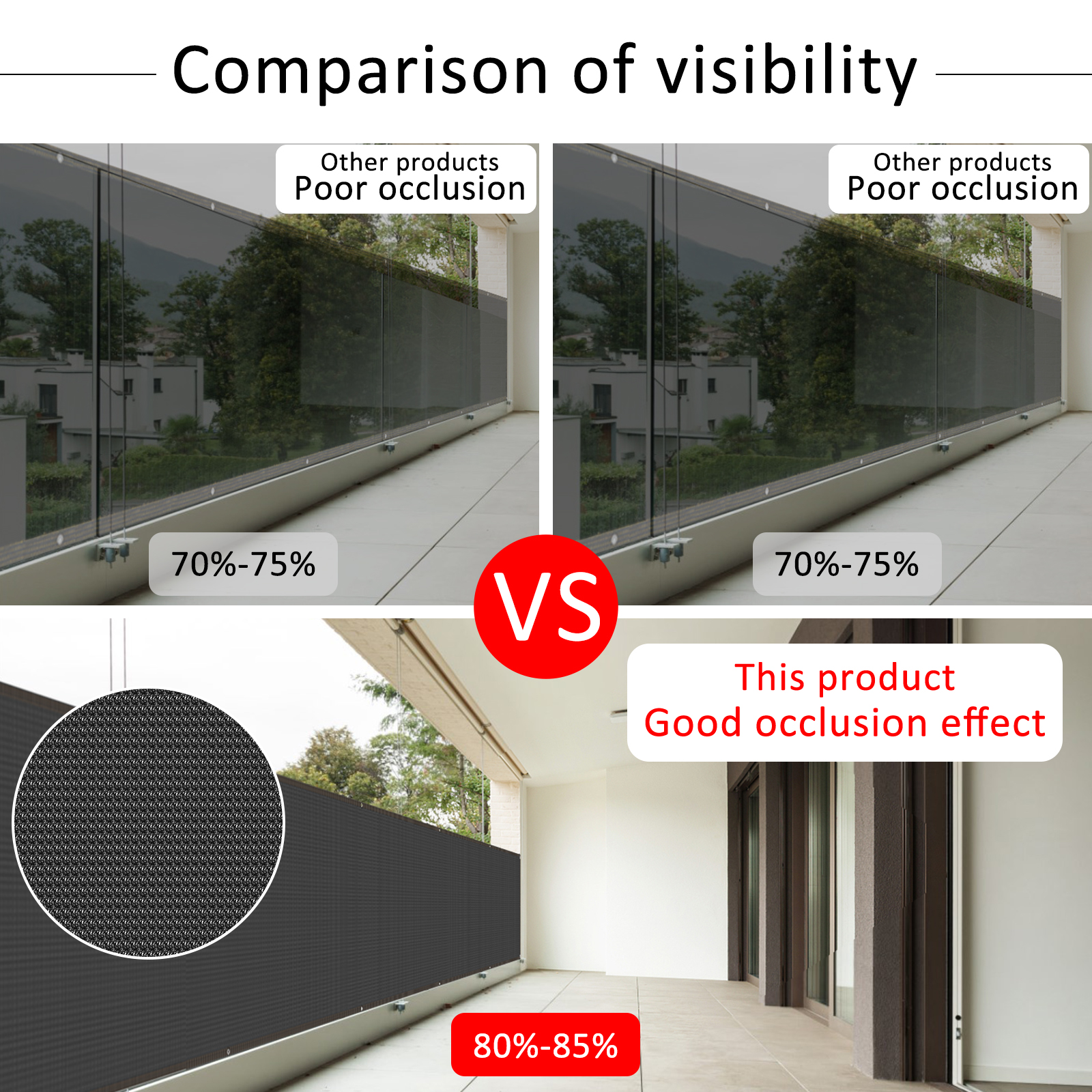 Comparison of visibility

Other products
Poor occlusion

70%-75%

Other products
Poor occlusion

70%-75%

VS

This product
Good occlusion effect

80%-85%